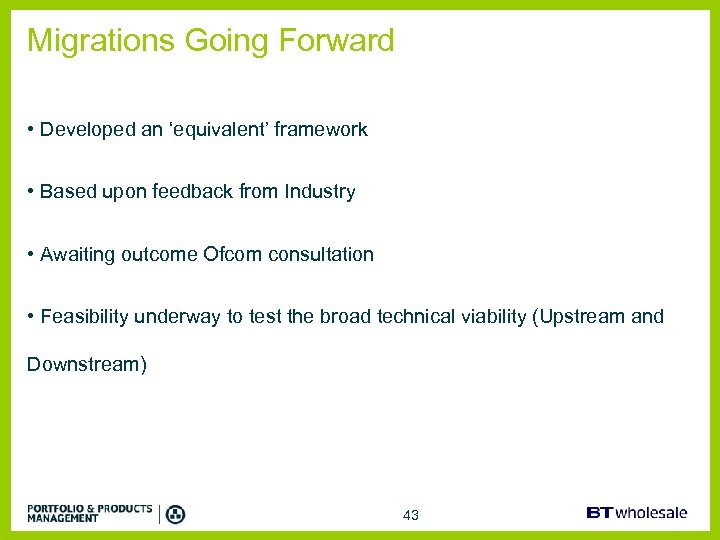 Migrations Going Forward

• Developed an ‘equivalent’ framework

• Based upon feedback from Industry

• Awaiting outcome Ofcom consultation

• Feasibility underway to test the broad technical viability (Upstream and Downstream)

PORTFOLIO & PRODUCTS MANAGEMENT

43

BT wholesale